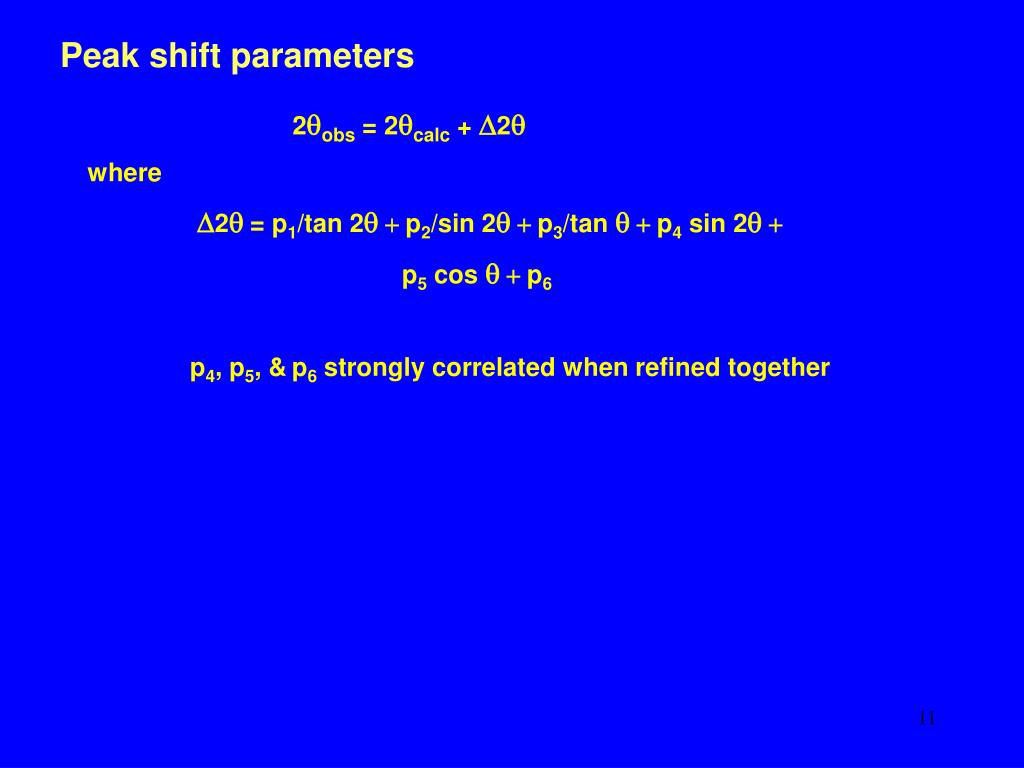 Peak shift parameters

$2\theta_{obs} = 2\theta_{calc} + \Delta 2\theta$

where

$\Delta 2\theta = p_1/\tan 2\theta + p_2/\sin 2\theta + p_3/\tan \theta + p_4 \sin 2\theta +$

$p_5 \cos \theta + p_6$

$p_4$, $p_5$, & $p_6$ strongly correlated when refined together

11